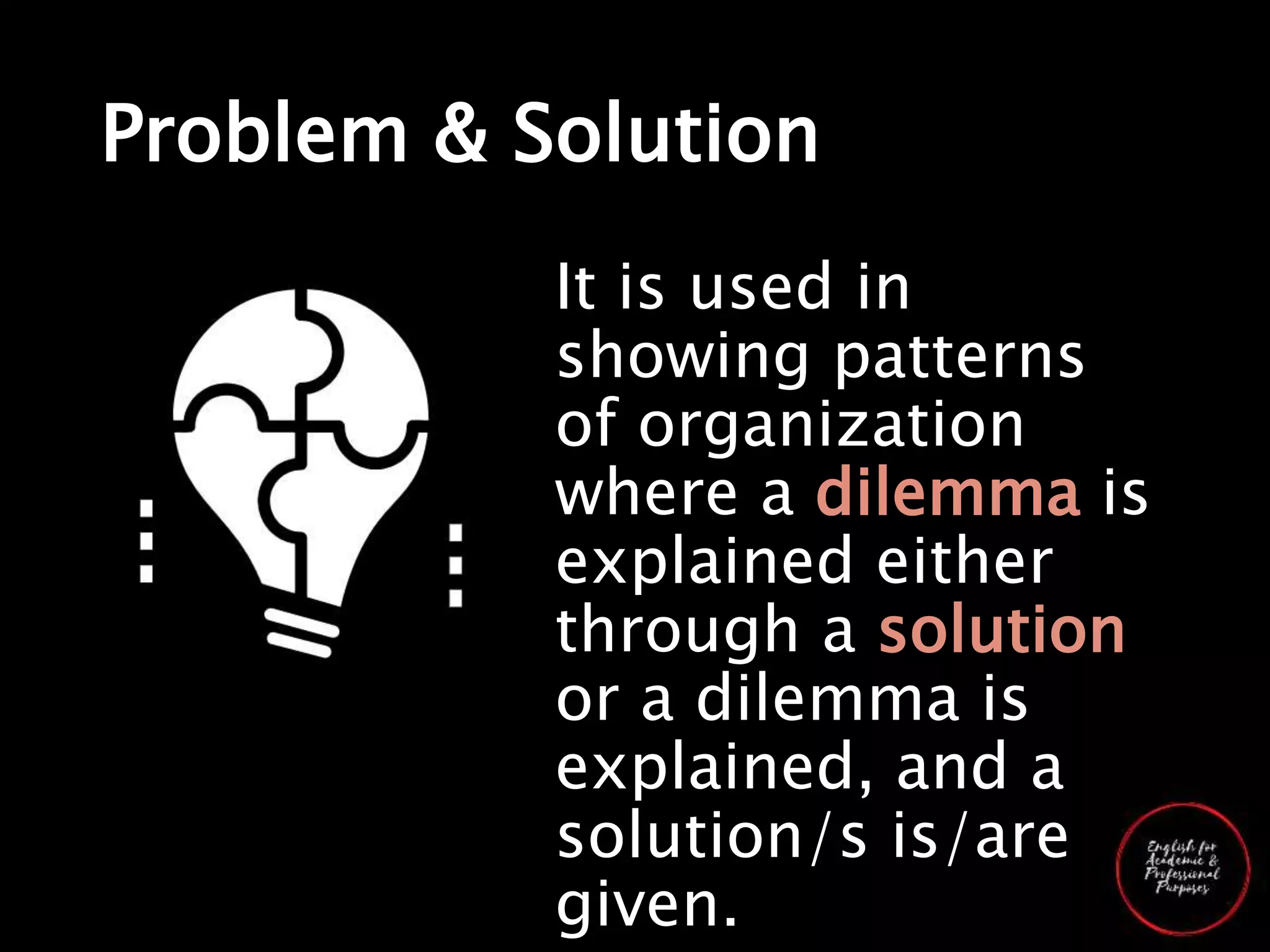 Problem & Solution

It is used in showing patterns of organization where a dilemma is explained either through a solution or a dilemma is explained, and a solution/s is/are given.

English for Academic & Professional Purposes